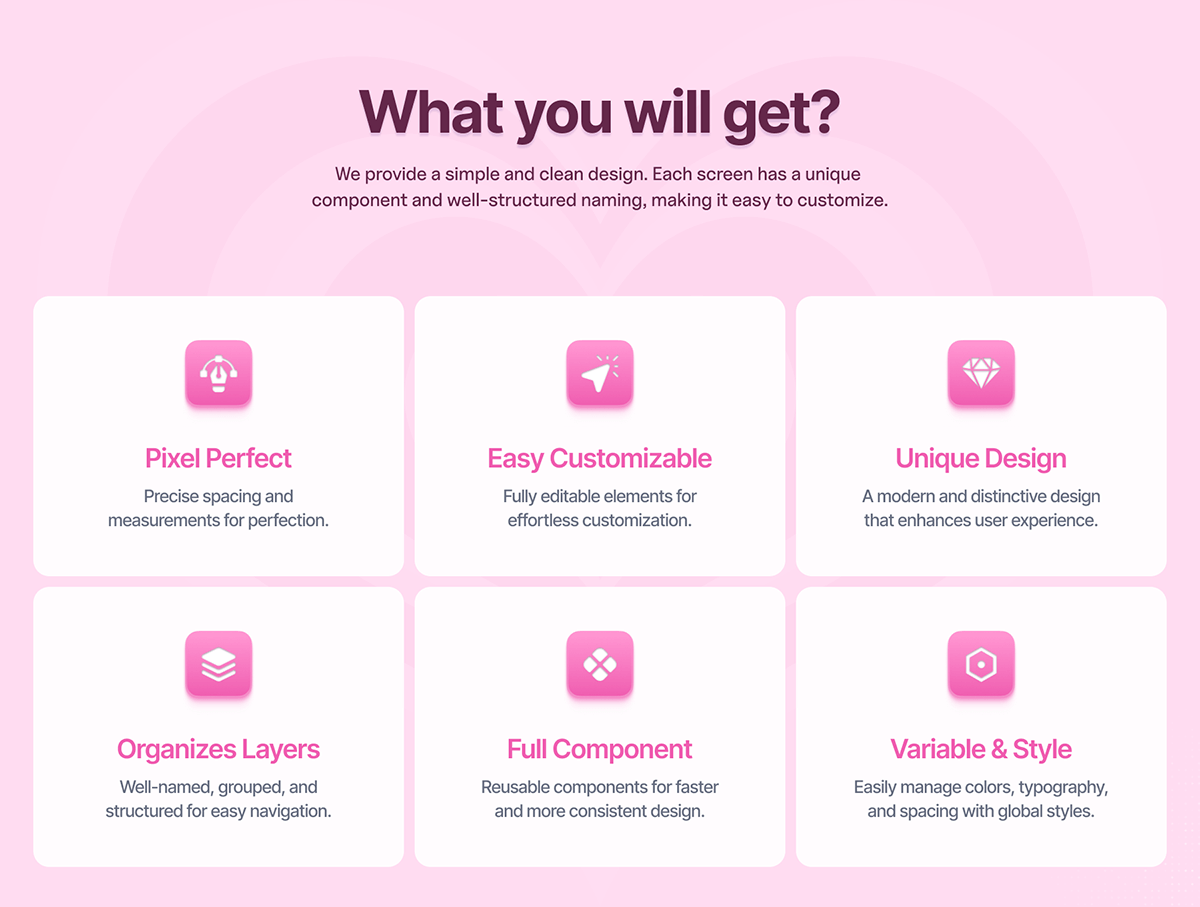 What you will get?

We provide a simple and clean design. Each screen has a unique component and well-structured naming, making it easy to customize.

Pixel Perfect

Precise spacing and measurements for perfection.

Easy Customizable

Fully editable elements for effortless customization.

Unique Design

A modern and distinctive design that enhances user experience.

Organizes Layers

Well-named, grouped, and structured for easy navigation.

Full Component

Reusable components for faster and more consistent design.

Variable & Style

Easily manage colors, typography, and spacing with global styles.